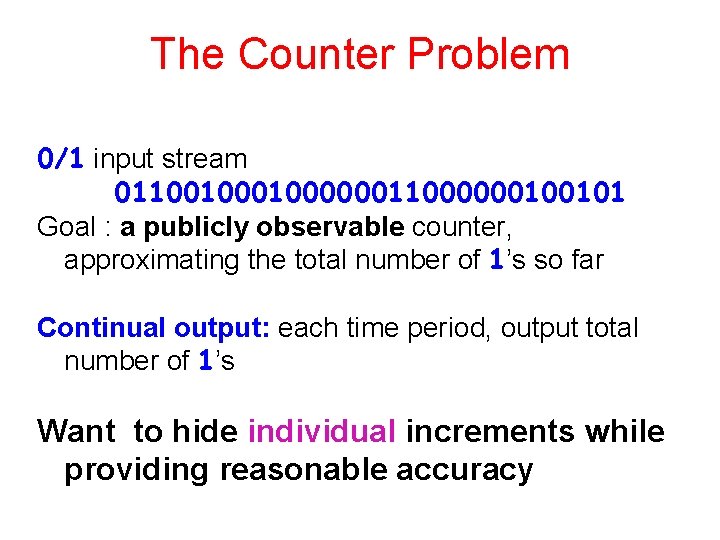 The Counter Problem

0/1 input stream
011001000100000011000000100101
Goal : a publicly observable counter, approximating the total number of 1's so far

Continual output: each time period, output total number of 1's

Want to hide individual increments while providing reasonable accuracy